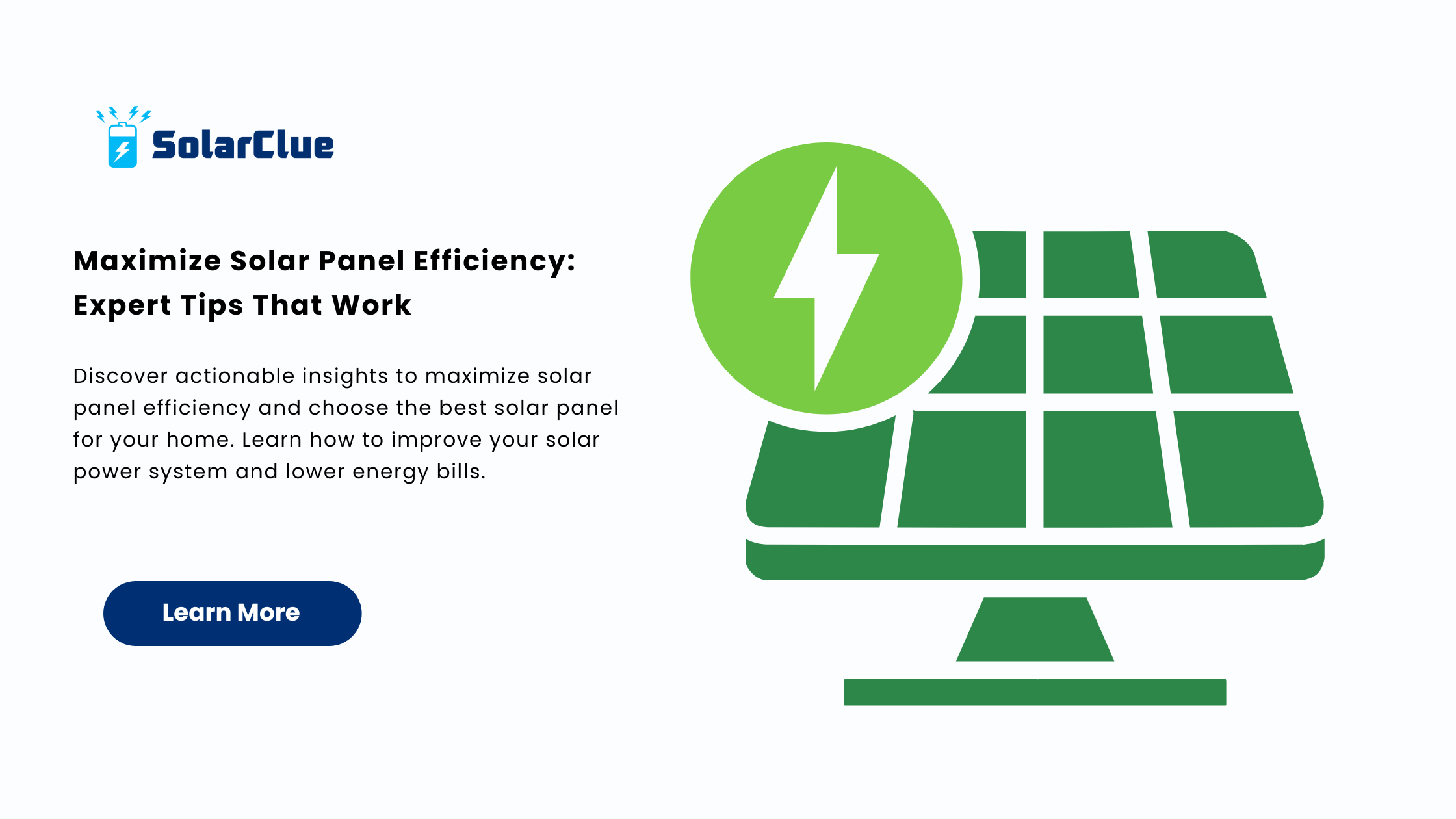 SolarClue

Maximize Solar Panel Efficiency: Expert Tips That Work

Discover actionable insights to maximize solar panel efficiency and choose the best solar panel for your home. Learn how to improve your solar power system and lower energy bills.

Learn More